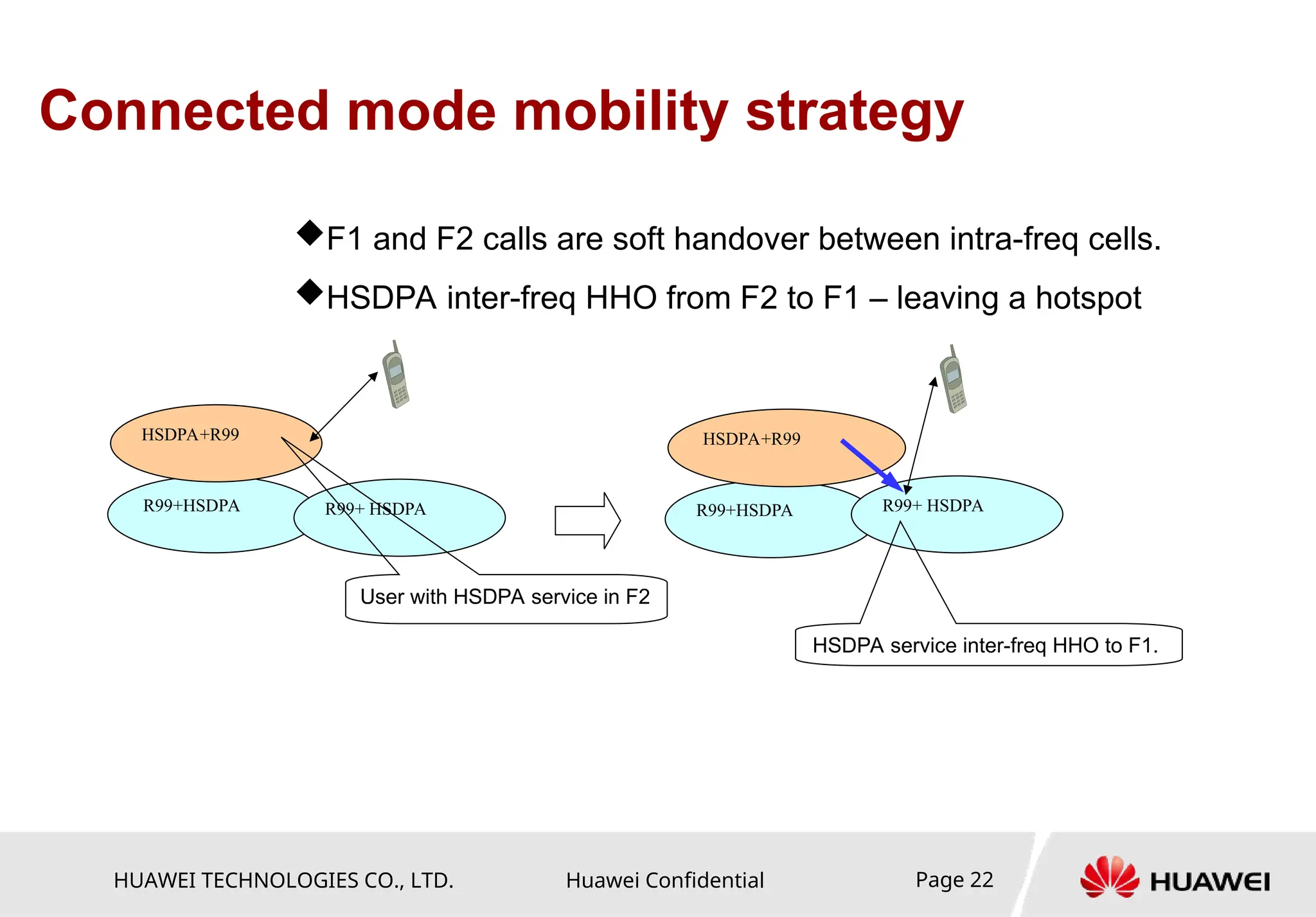 Connected mode mobility strategy

◆F1 and F2 calls are soft handover between intra-freq cells.

◆HSDPA inter-freq HHO from F2 to F1 – leaving a hotspot

HSDPA+R99

R99+HSDPA

R99+ HSDPA

User with HSDPA service in F2

HSDPA+R99

R99+HSDPA

R99+ HSDPA

HSDPA service inter-freq HHO to F1.

HUAWEI TECHNOLOGIES CO., LTD.

Huawei Confidential

Page 22

HUAWEI